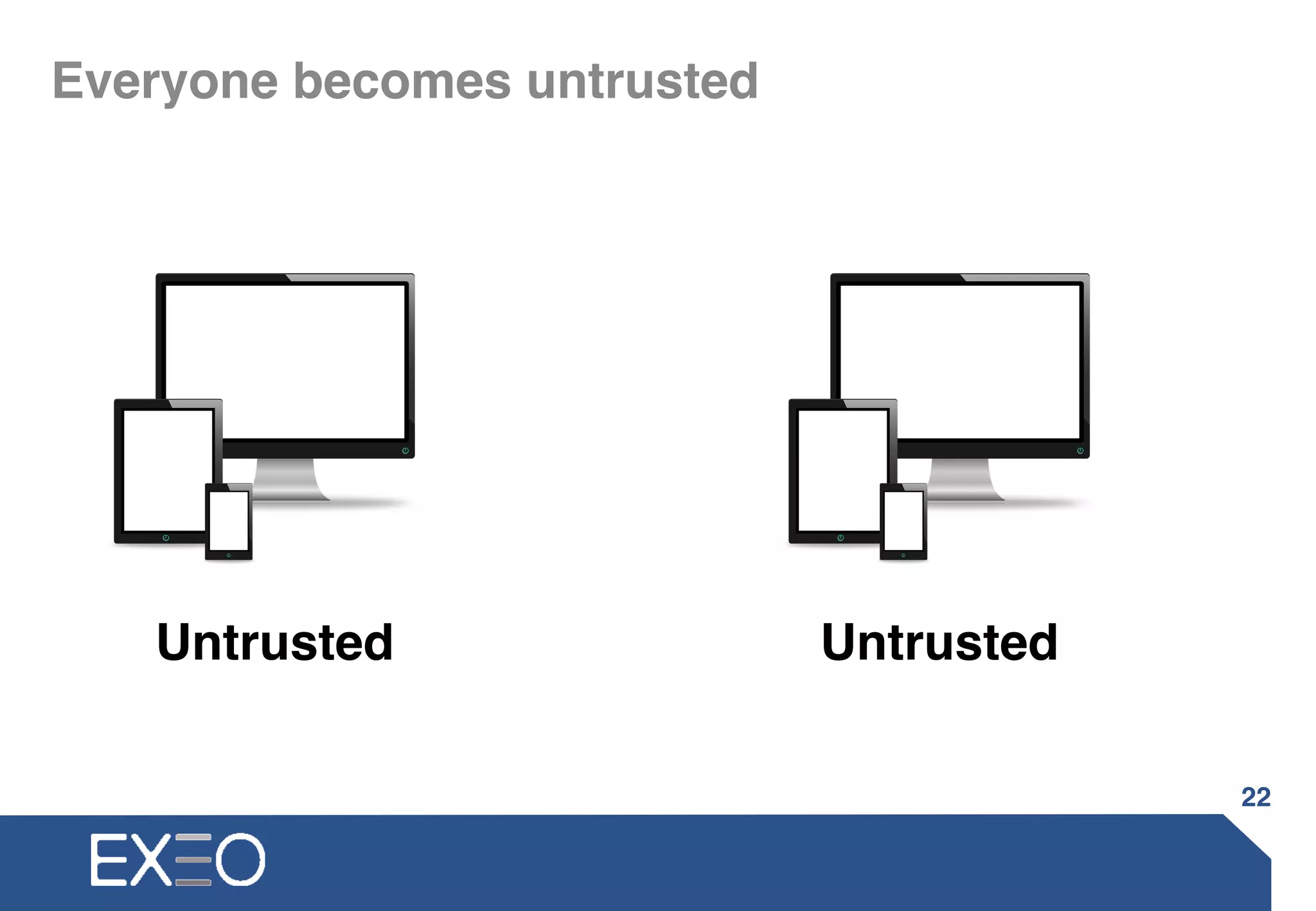 Everyone becomes untrusted

Untrusted

Untrusted

22

EXEO